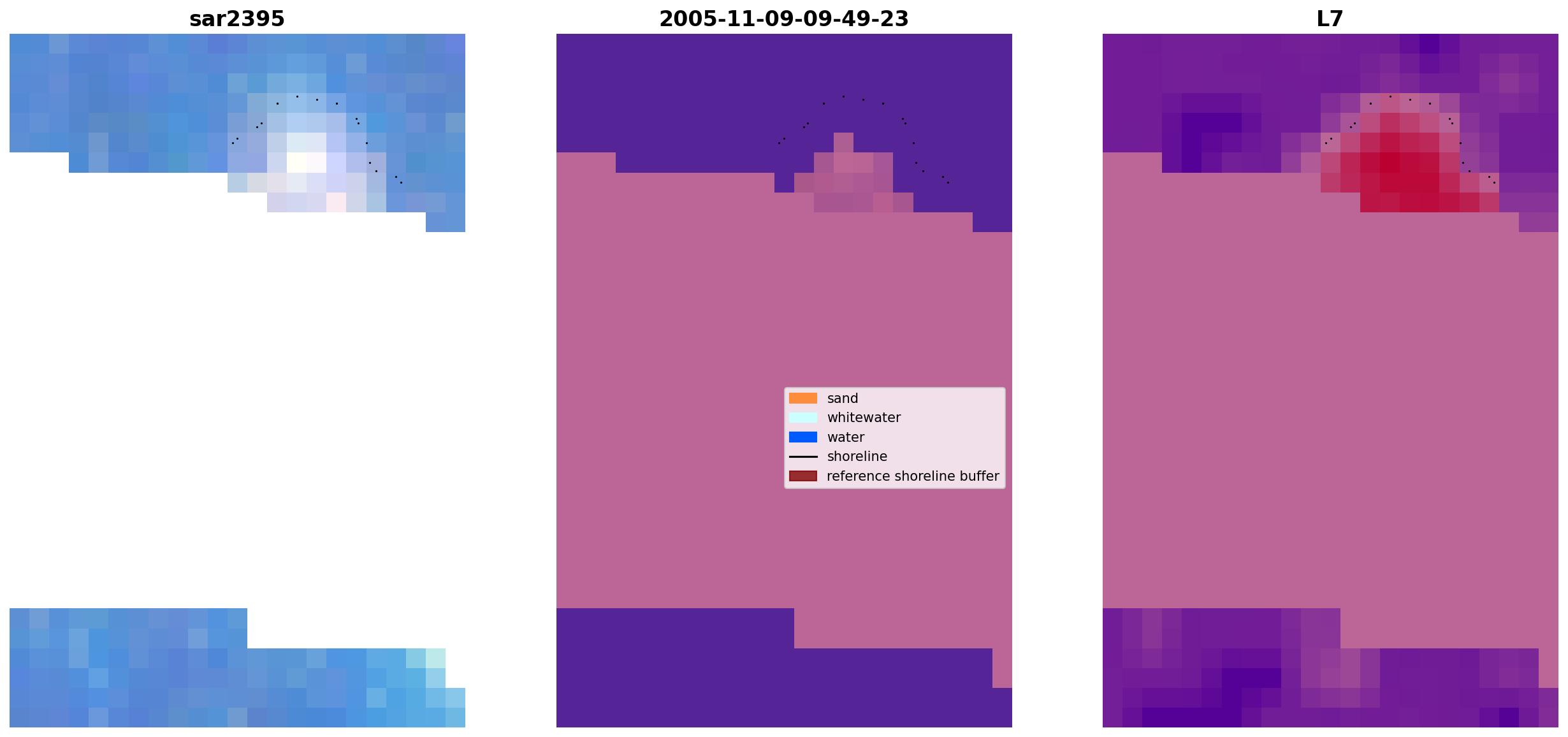 sar2395

2005-11-09-09-49-23

L7

sand
whitewater
water
shoreline
reference shoreline buffer